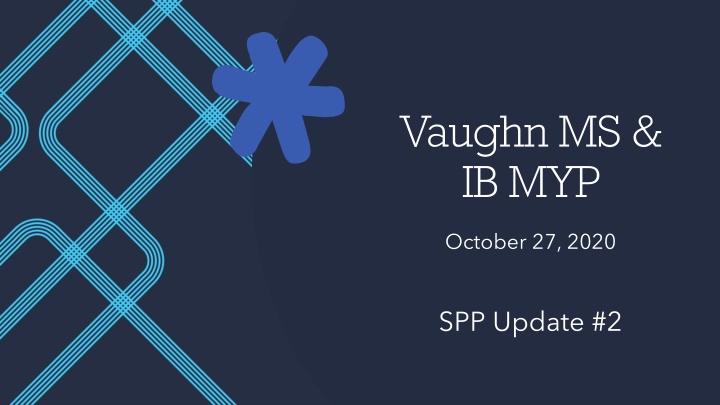 Vaughn MS & IB MYP

October 27, 2020

SPP Update #2